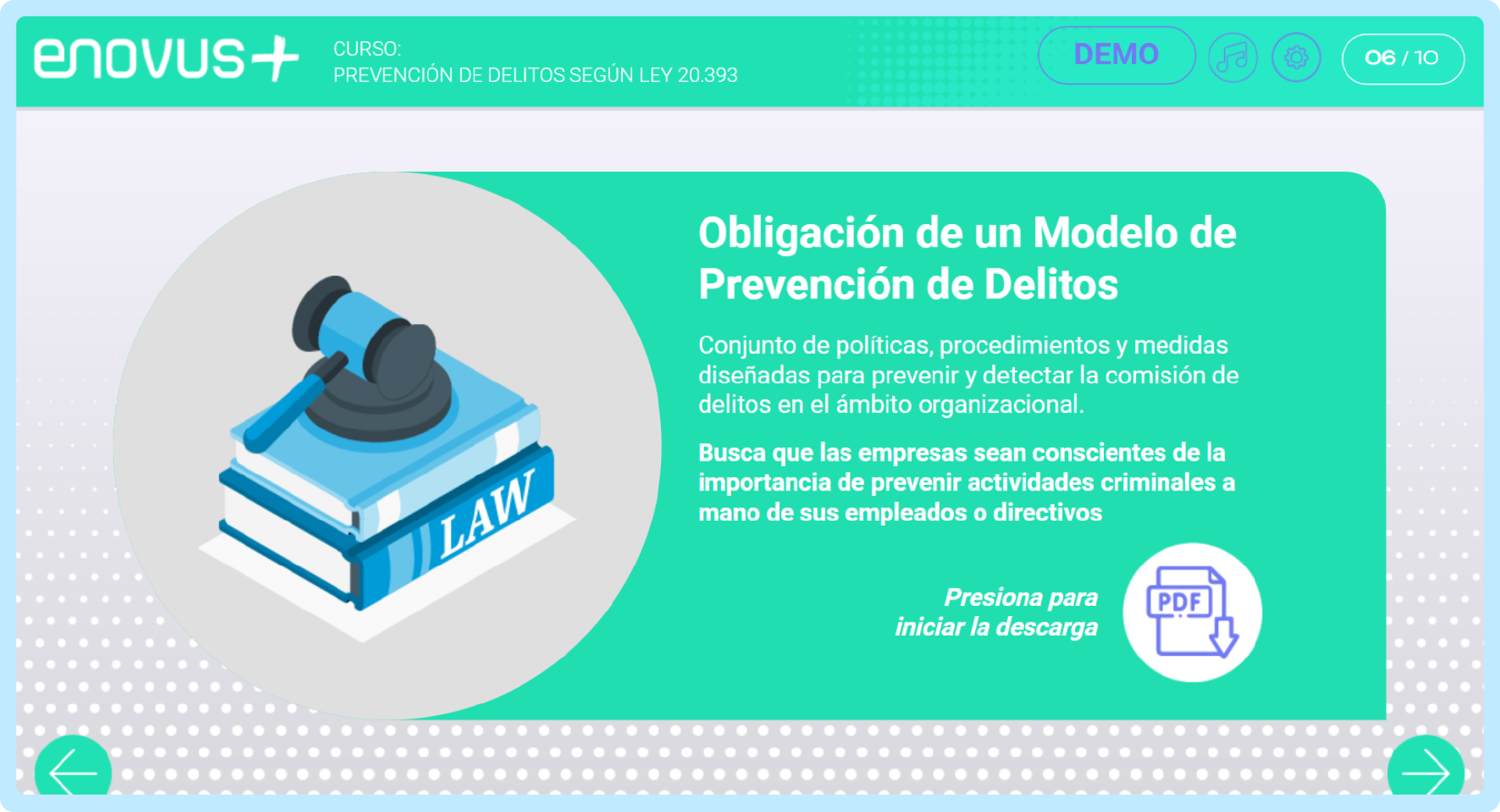 enovus+

CURSO:
PREVENCIÓN DE DELITOS SEGÚN LEY 20.393

DEMO

06 / 10

LAW

Obligación de un Modelo de Prevención de Delitos

Conjunto de políticas, procedimientos y medidas diseñadas para prevenir y detectar la comisión de delitos en el ámbito organizacional.

Busca que las empresas sean conscientes de la importancia de prevenir actividades criminales a mano de sus empleados o directivos

Presiona para iniciar la descarga

PDF